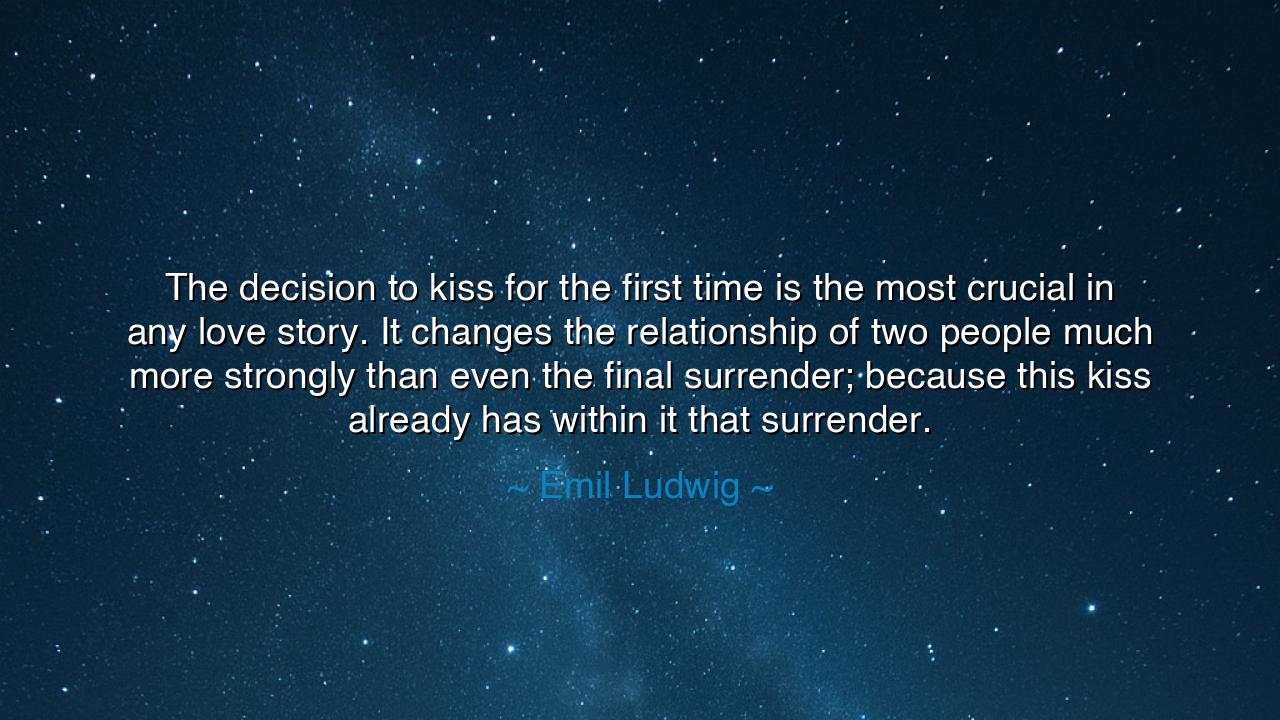 The decision to kiss for the first time is the most crucial in any love story. It changes the relationship of two people much more strongly than even the final surrender; because this kiss already has within it that surrender.

~ Emil Ludwig ~